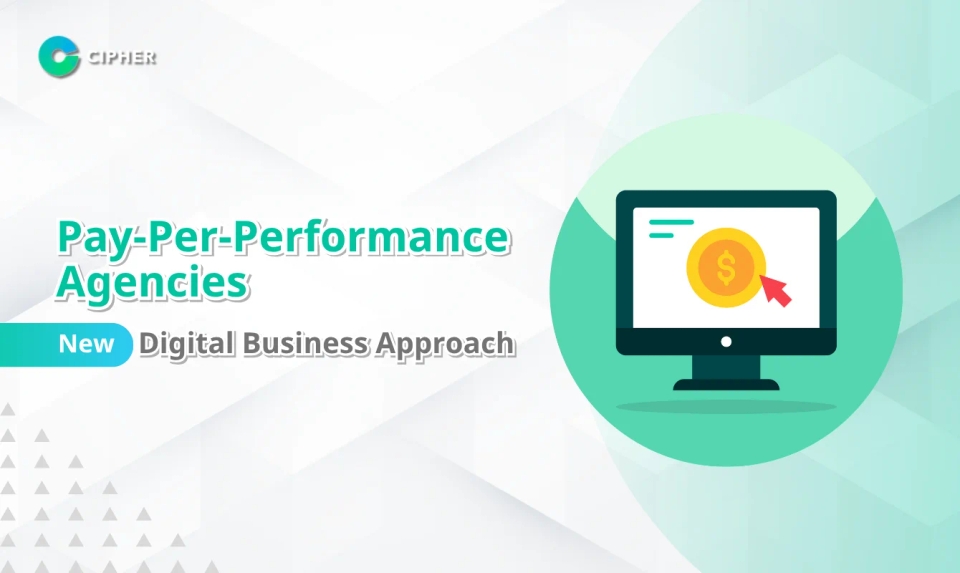 CIPHER

Pay-Per-Performance Agencies

New Digital Business Approach

$